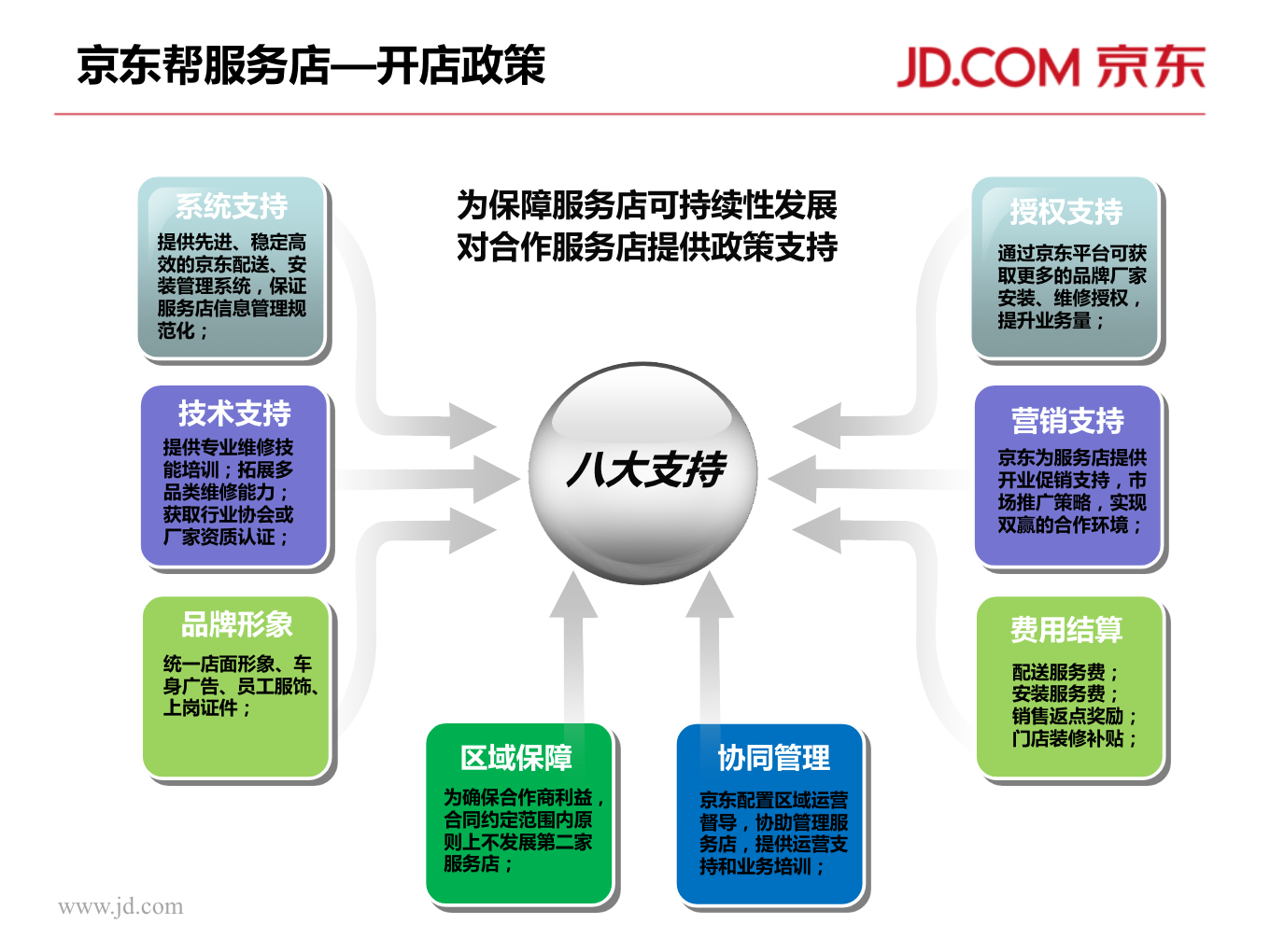 京东帮服务店—开店政策

JD.COM 京东

为保障服务店可持续性发展
对合作服务店提供政策支持

系统支持

提供先进、稳定高效的京东配送、安装管理系统，保证服务店信息管理规范化；

技术支持

提供专业维修技能培训；拓展多品类维修能力；获取行业协会或厂家资质认证；

品牌形象

统一店面形象、车身广告、员工服饰、上岗证件；

八大支持

区域保障

为确保合作商利益，合同约定范围内原则上不发展第二家服务店；

协同管理

京东配置区域运营督导，协助管理服务店，提供运营支持和业务培训；

授权支持

通过京东平台可获取更多的品牌厂家安装、维修授权，提升业务量；

营销支持

京东为服务店提供开业促销支持，市场推广策略，实现双赢的合作环境；

费用结算

配送服务费；
安装服务费；
销售返点奖励；
门店装修补贴；

www.jd.com